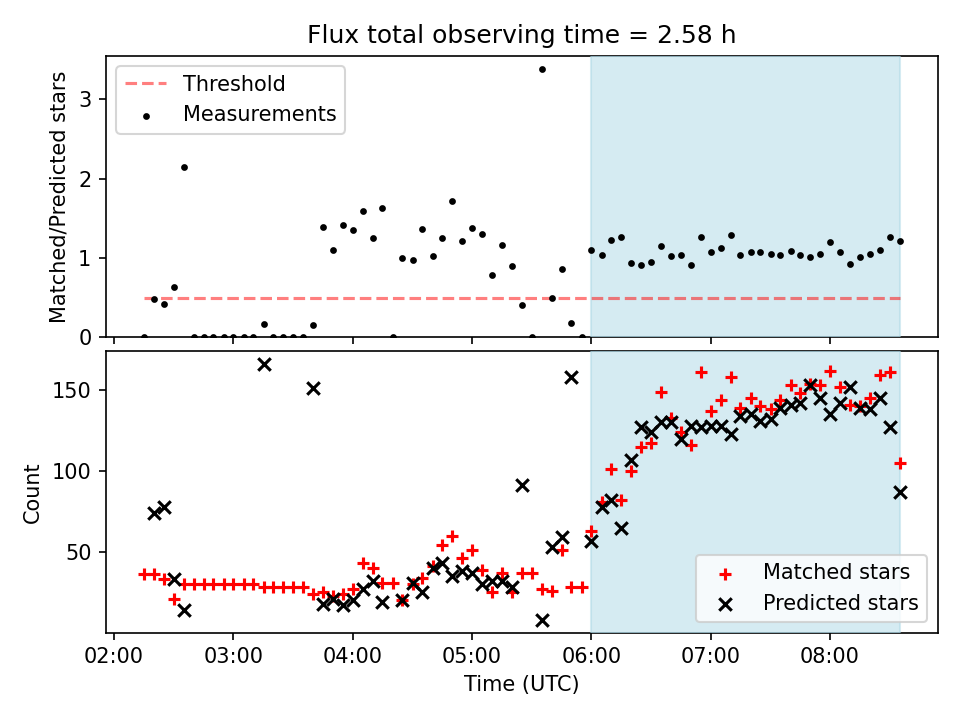 Flux total observing time = 2.58 h

Threshold
Measurements

Matched/Predicted stars

3
2
1
0

Count

150
100
50

Matched stars
Predicted stars

02:00 03:00 04:00 05:00 06:00 07:00 08:00

Time (UTC)